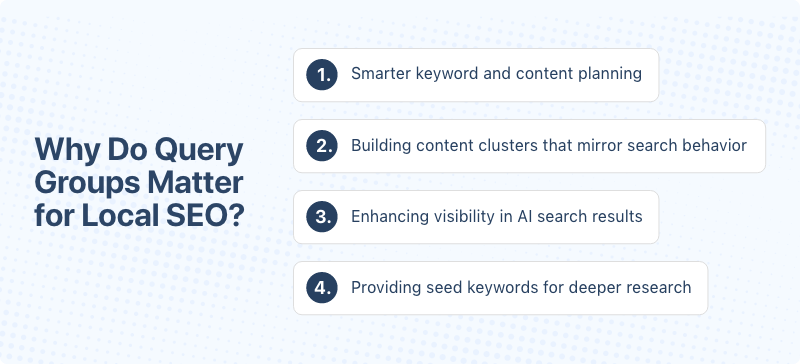 Why Do Query Groups Matter for Local SEO?

1. Smarter keyword and content planning

2. Building content clusters that mirror search behavior

3. Enhancing visibility in AI search results

4. Providing seed keywords for deeper research